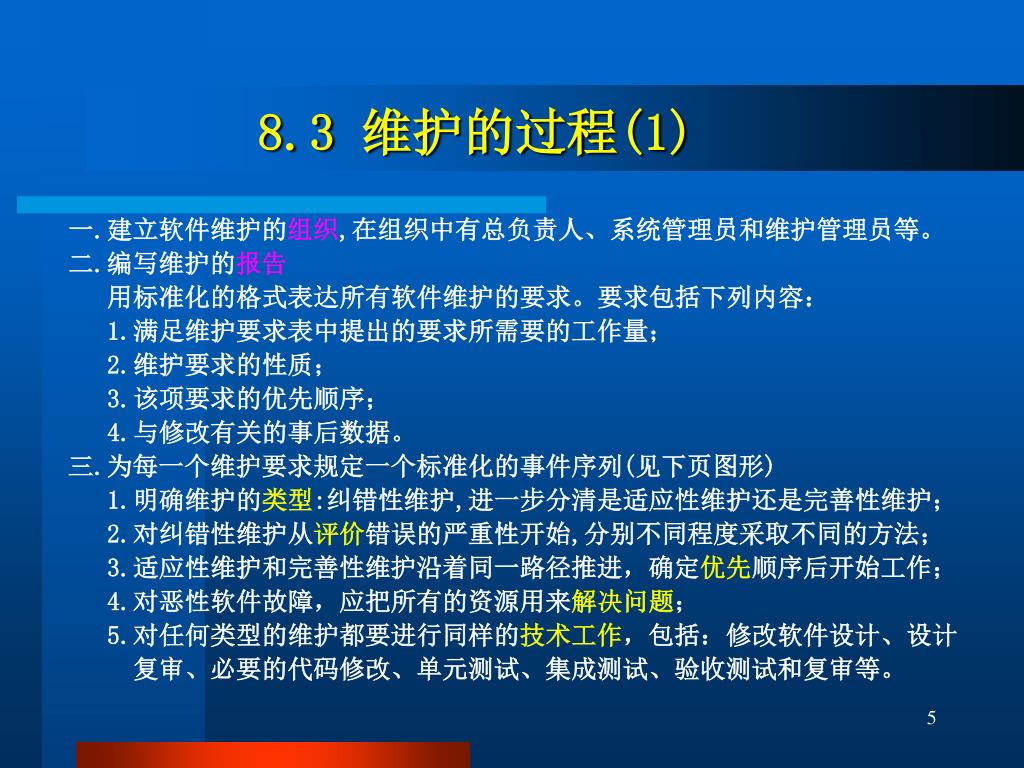 8.3 维护的过程(1)

一.建立软件维护的组织,在组织中有总负责人、系统管理员和维护管理员等。
二.编写维护的报告
用标准化的格式表达所有软件维护的要求。要求包括下列内容：
1.满足维护要求表中提出的要求所需要的工作量；
2.维护要求的性质；
3.该项要求的优先顺序；
4.与修改有关的事后数据。
三.为每一个维护要求规定一个标准化的事件序列(见下页图形)
1.明确维护的类型:纠错性维护,进一步分清是适应性维护还是完善性维护；
2.对纠错性维护从评价错误的严重性开始,分别不同程度采取不同的方法；
3.适应性维护和完善性维护沿着同一路径推进，确定优先顺序后开始工作；
4.对恶性软件故障，应把所有的资源用来解决问题；
5.对任何类型的维护都要进行同样的技术工作，包括：修改软件设计、设计复审、必要的代码修改、单元测试、集成测试、验收测试和复审等。

5